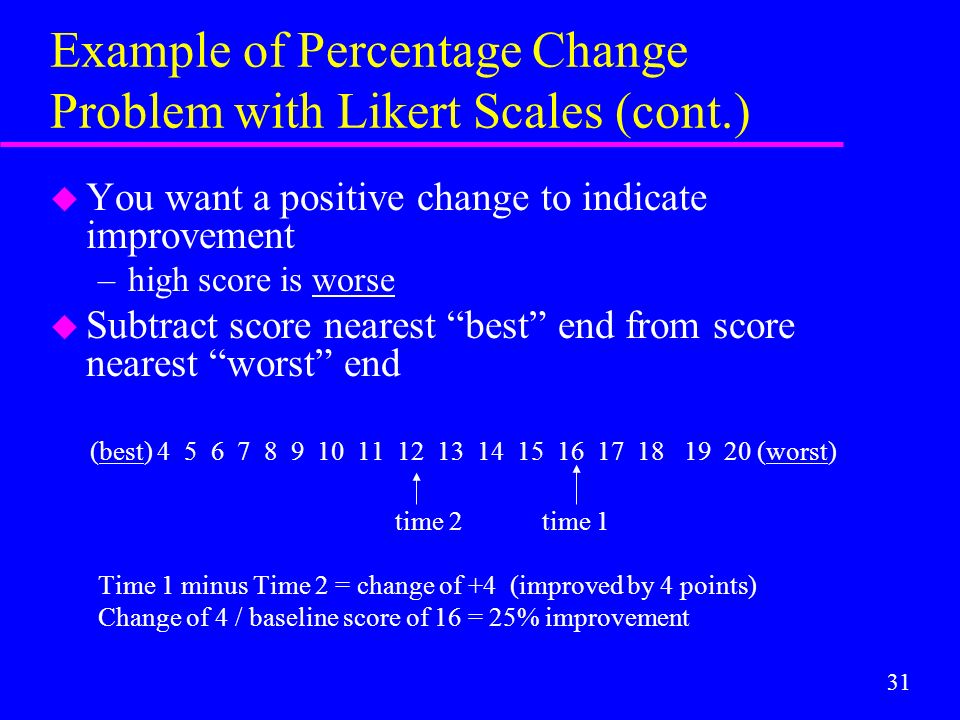 Example of Percentage Change Problem with Likert Scales (cont.)

You want a positive change to indicate improvement

– high score is worse

Subtract score nearest “best” end from score nearest “worst” end

(best) 4 5 6 7 8 9 10 11 12 13 14 15 16 17 18 19 20 (worst)

time 2 time 1

Time 1 minus Time 2 = change of +4 (improved by 4 points)
Change of 4 / baseline score of 16 = 25% improvement

31